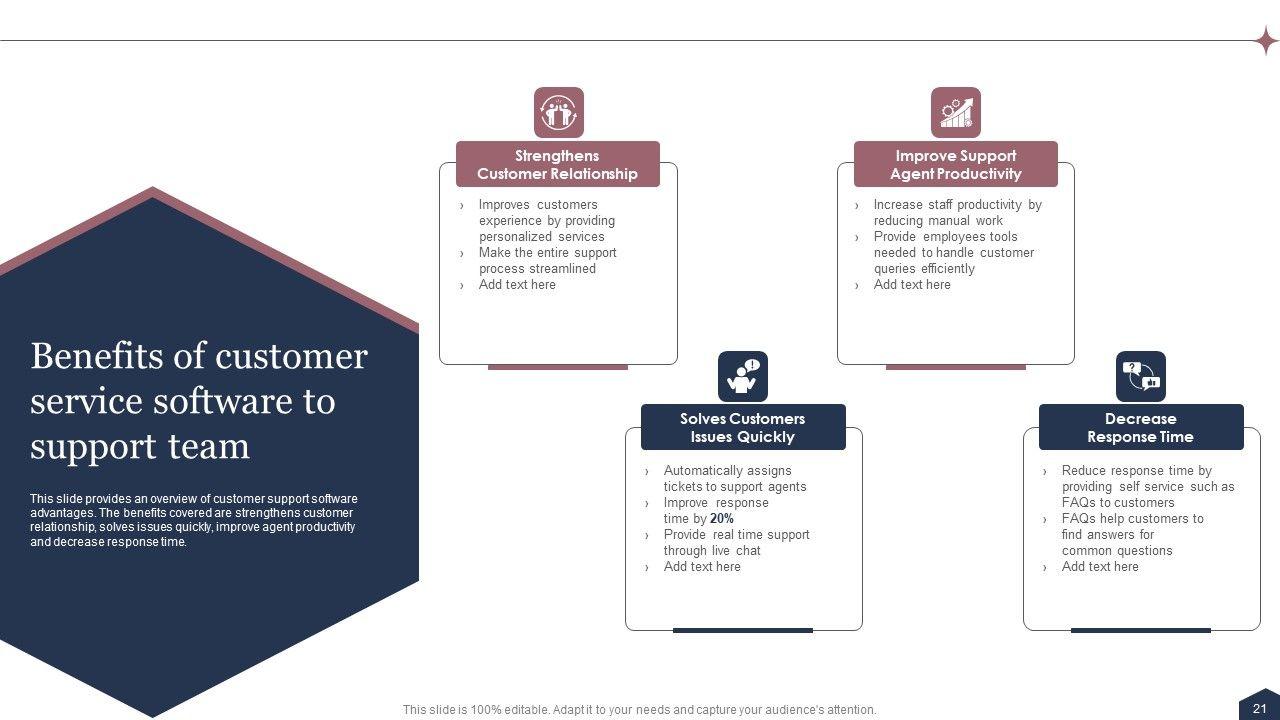 Benefits of customer service software to support team

This slide provides an overview of customer support software advantages. The benefits covered are strengthens customer relationship, solves issues quickly, improve agent productivity and decrease response time.

Strengthens Customer Relationship

› Improves customers experience by providing personalized services
› Make the entire support process streamlined
› Add text here

Improve Support Agent Productivity

› Increase staff productivity by reducing manual work
› Provide employees tools needed to handle customer queries efficiently
› Add text here

Solves Customers Issues Quickly

› Automatically assigns tickets to support agents
› Improve response time by 20%
› Provide real time support through live chat
› Add text here

Decrease Response Time

› Reduce response time by providing self service such as FAQs to customers
› FAQs help customers to find answers for common questions
› Add text here

This slide is 100% editable. Adapt it to your needs and capture your audience's attention.

21